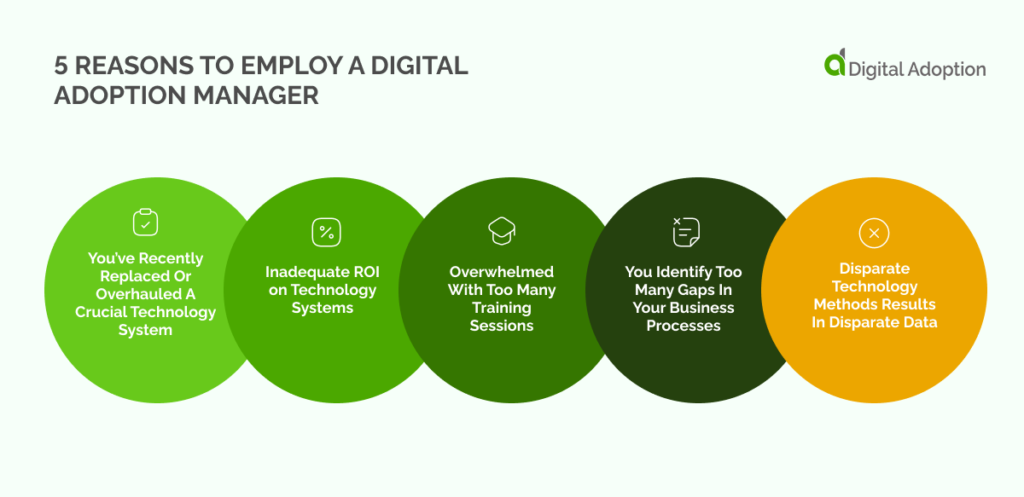 5 REASONS TO EMPLOY A DIGITAL ADOPTION MANAGER

Digital Adoption

You've Recently Replaced Or Overhauled A Crucial Technology System

Inadequate ROI on Technology Systems

Overwhelmed With Too Many Training Sessions

You Identify Too Many Gaps In Your Business Processes

Disparate Technology Methods Results In Disparate Data